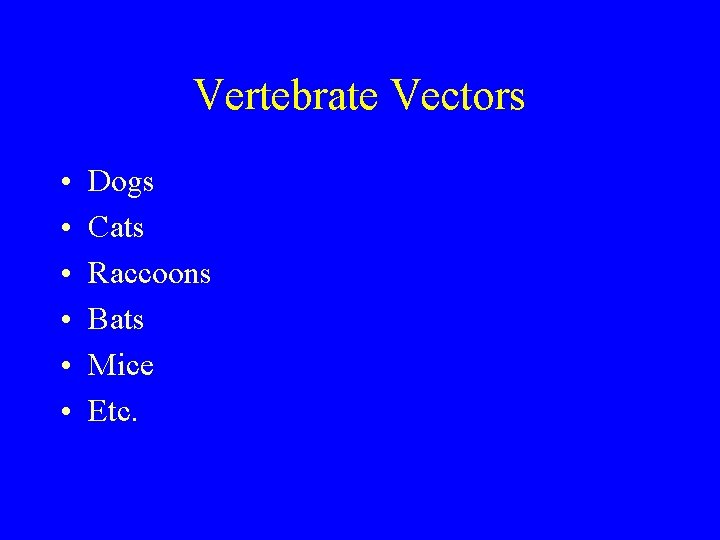 Vertebrate Vectors

• Dogs
• Cats
• Raccoons
• Bats
• Mice
• Etc.